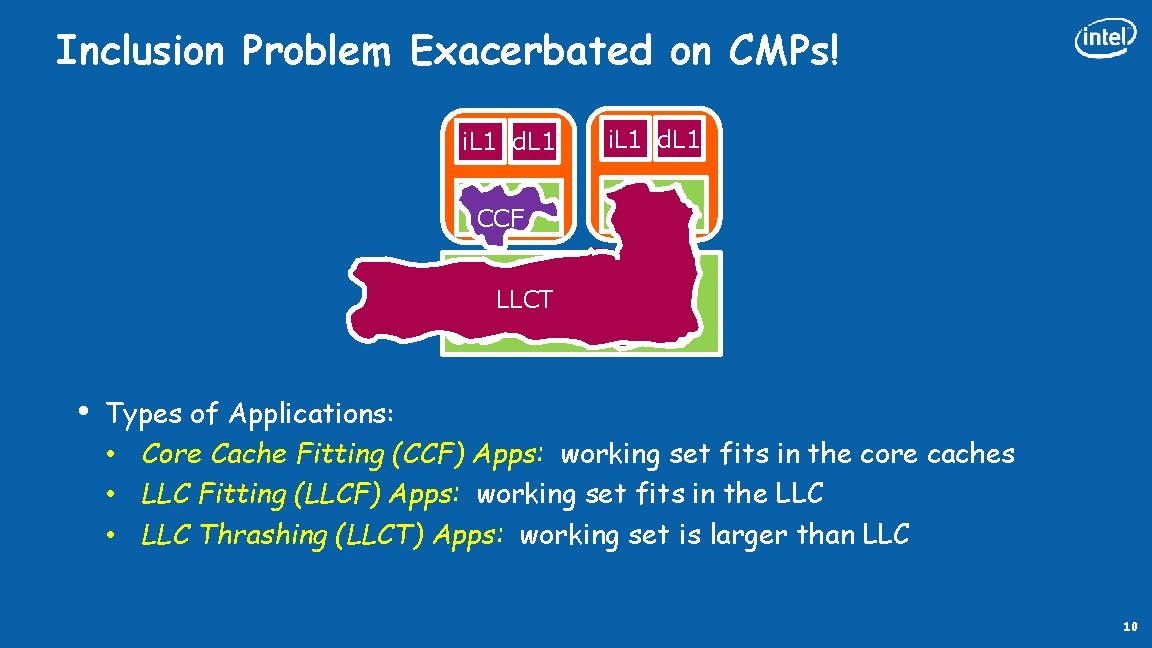 Inclusion Problem Exacerbated on CMPs!

intel

i.L1 d.L1

i.L1 d.L1

CCF

LLCT

• Types of Applications:
• Core Cache Fitting (CCF) Apps: working set fits in the core caches
• LLC Fitting (LLCF) Apps: working set fits in the LLC
• LLC Thrashing (LLCT) Apps: working set is larger than LLC

10